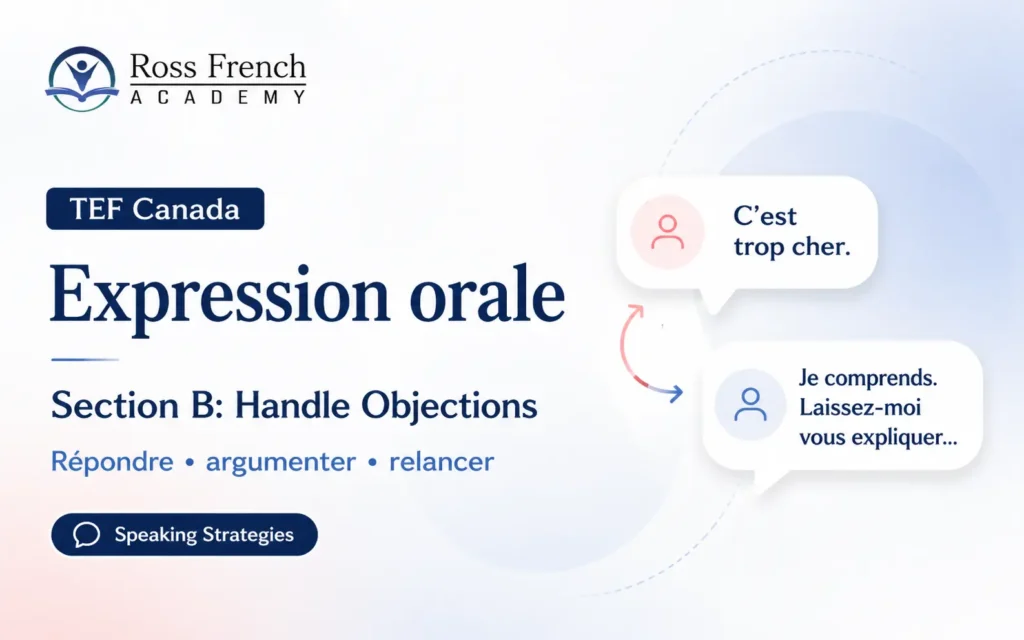 Ross French
ACADEMY

TEF Canada

Expression orale

Section B: Handle Objections

Répondre • argumenter • relancer

Speaking Strategies

C'est trop cher.

Je comprends. Laissez-moi vous expliquer...